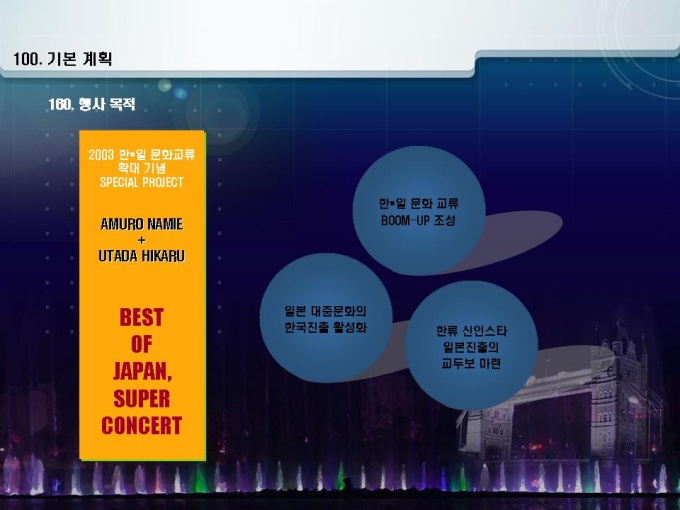 100. 기본 계획

160. 행사 목적

2003 한•일 문화교류 확대 기념
SPECIAL PROJECT

AMURO NAMIE
+
UTADA HIKARU

BEST
OF
JAPAN,
SUPER
CONCERT

한•일 문화 교류
BOOM-UP 조성

일본 대중문화의
한국진출 활성화

한류 신인스타
일본진출의
교두보 마련